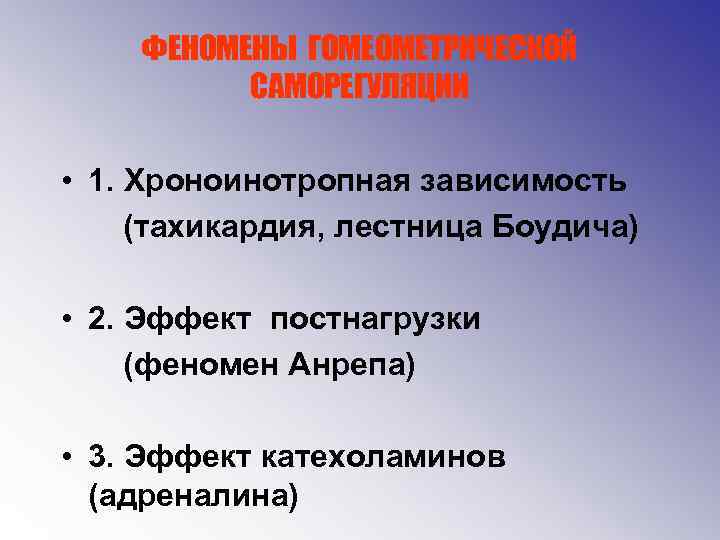 ФЕНОМЕНЫ ГОМЕОМЕТРИЧЕСКОЙ САМОРЕГУЛЯЦИИ

• 1. Хроноинотропная зависимость (тахикардия, лестница Боудича)

• 2. Эффект постнагрузки (феномен Анрепа)

• 3. Эффект катехоламинов (адреналина)